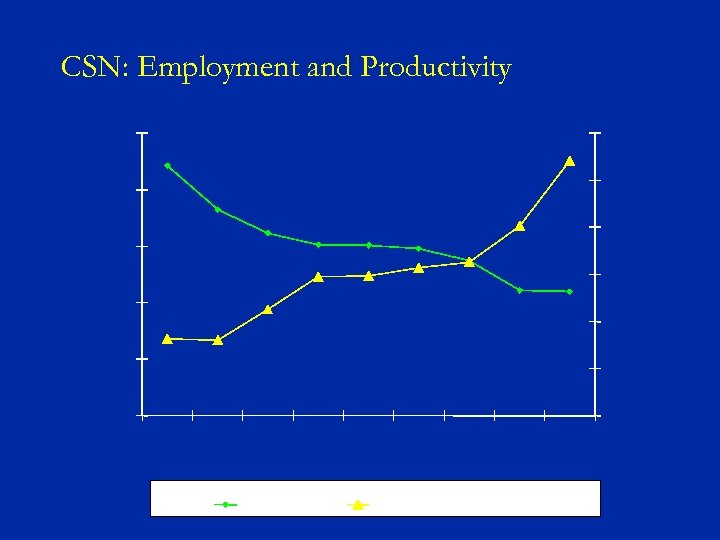 CSN: Employment and Productivity